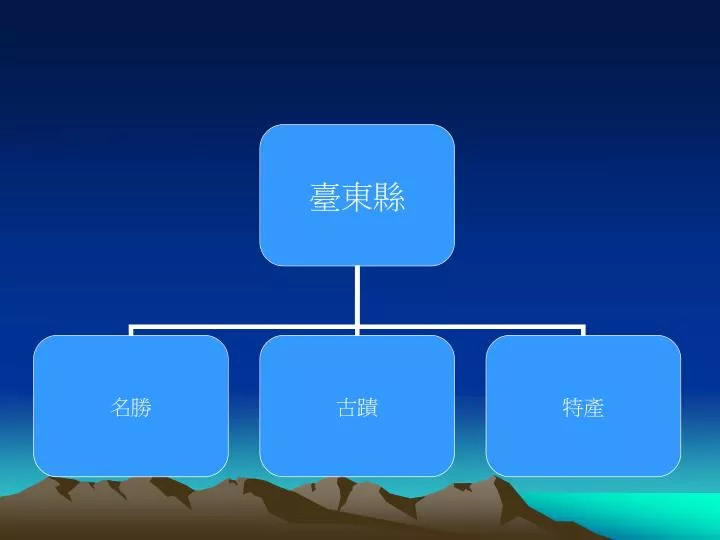 臺東縣

名勝

古蹟

特產